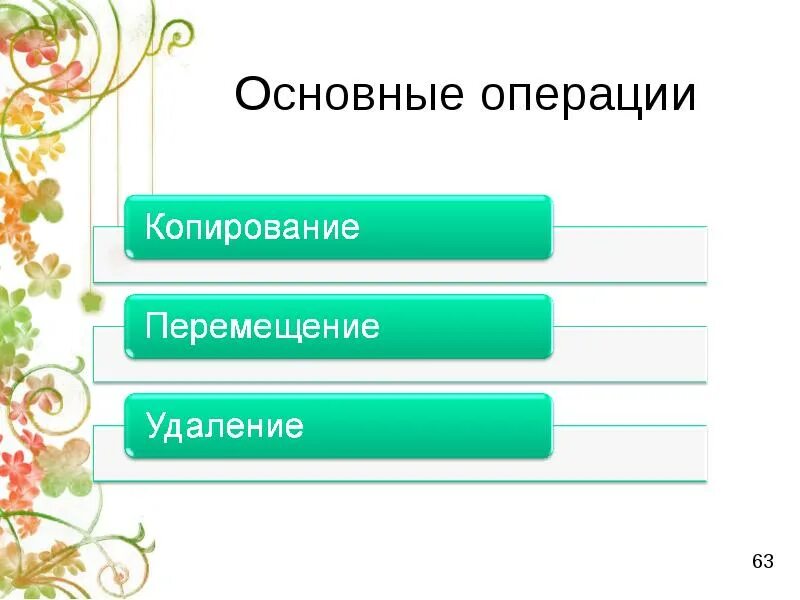 Основные операции

Копирование

Перемещение

Удаление

63